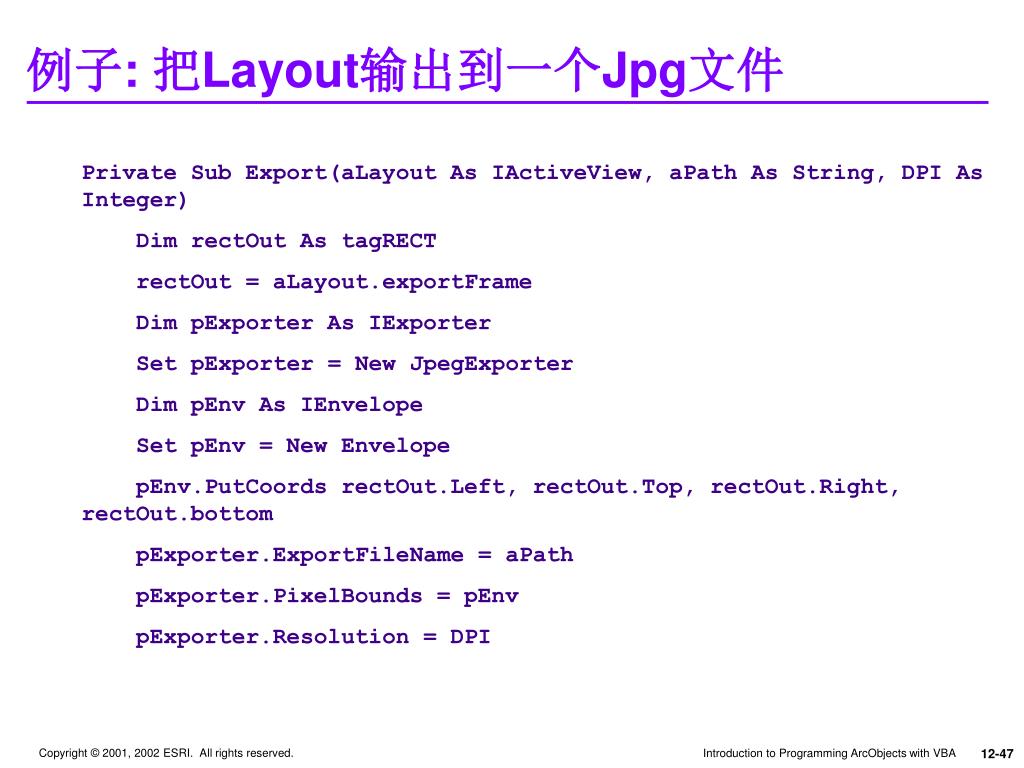 例子: 把Layout输出到一个Jpg文件

Private Sub Export(aLayout As IActiveView, aPath As String, DPI As Integer)

Dim rectOut As tagRECT

rectOut = aLayout.exportFrame

Dim pExporter As IExporter

Set pExporter = New JpegExporter

Dim pEnv As IEnvelope

Set pEnv = New Envelope

pEnv.PutCoords rectOut.Left, rectOut.Top, rectOut.Right, rectOut.bottom

pExporter.ExportFileName = aPath

pExporter.PixelBounds = pEnv

pExporter.Resolution = DPI

Copyright © 2001, 2002 ESRI. All rights reserved.

Introduction to Programming ArcObjects with VBA

12-47